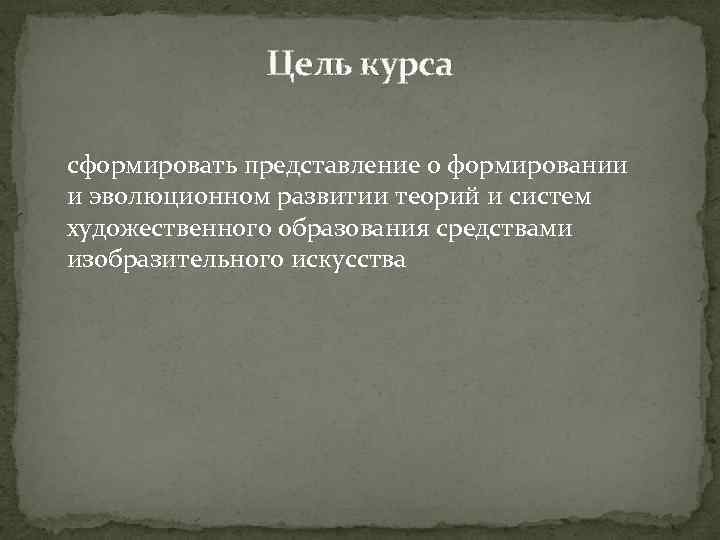 Цель курса

сформировать представление о формировании и эволюционном развитии теорий и систем художественного образования средствами изобразительного искусства